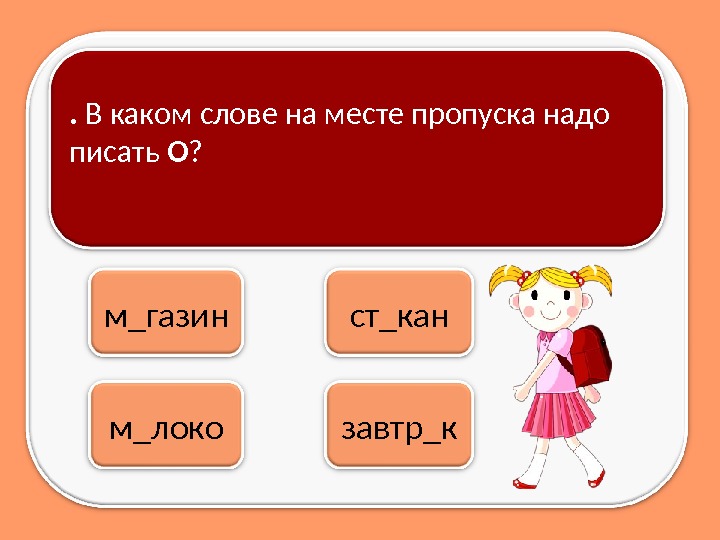 . В каком слове на месте пропуска надо писать О?

м_газин

ст_кан

м_локо

завтр_к